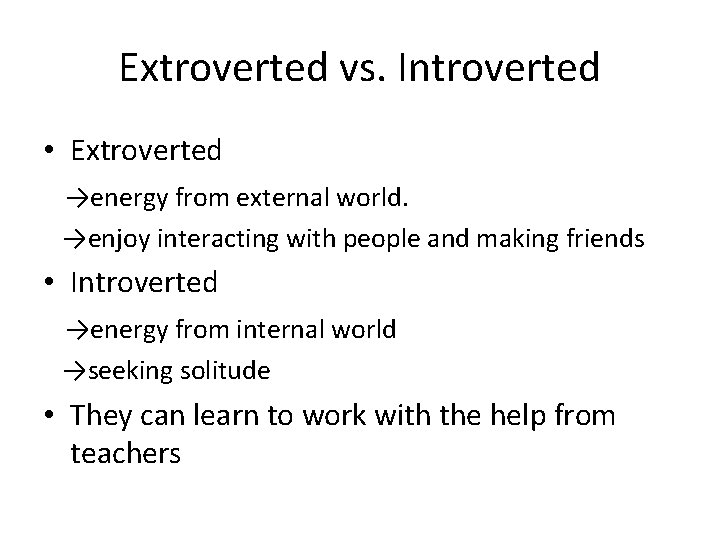 Extroverted vs. Introverted

• Extroverted

→energy from external world.

→enjoy interacting with people and making friends

• Introverted

→energy from internal world

→seeking solitude

• They can learn to work with the help from teachers